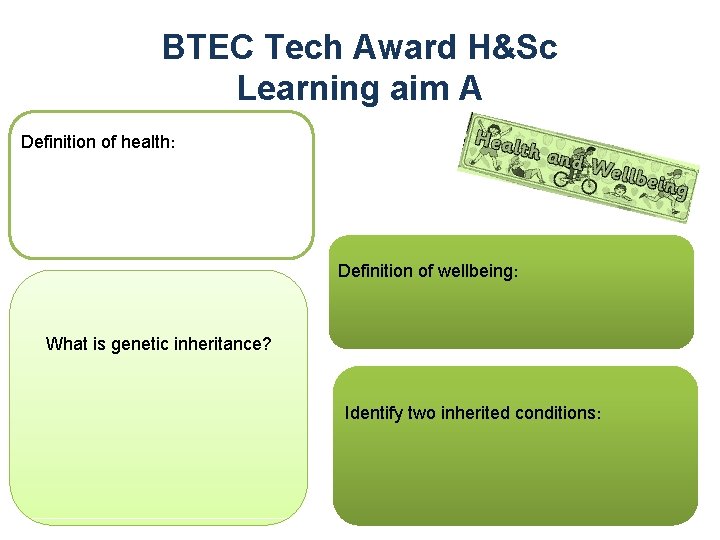 BTEC Tech Award H&Sc
Learning aim A

Definition of health:

Health and Wellbeing

Definition of wellbeing:

What is genetic inheritance?

Identify two inherited conditions: